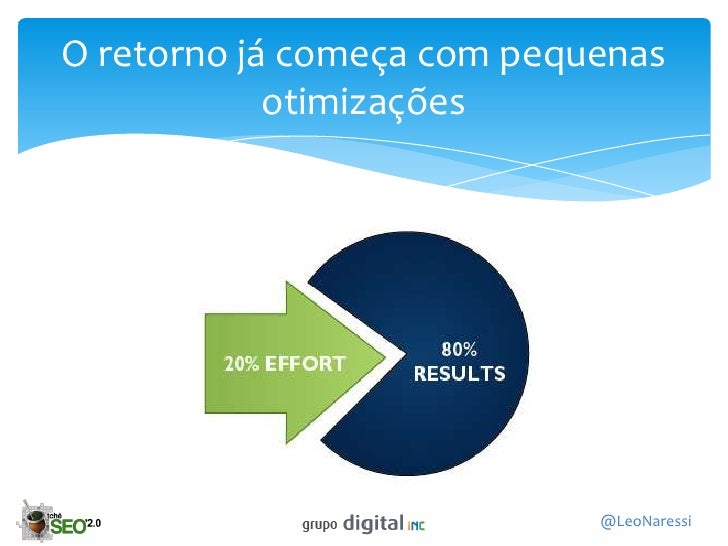 O retorno já começa com pequenas otimizações

20% EFFORT

80%
RESULTS

tchê SEO 2.0

grupo digital INC

@LeoNaressi